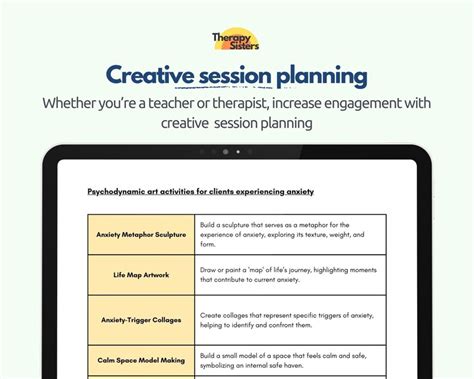 Therapy Sisters

Creative session planning

Whether you're a teacher or therapist, increase engagement with creative session planning

Psychodynamic art activities for clients experiencing anxiety

| Anxiety Metaphor Sculpture | Build a sculpture that serves as a metaphor for the experience of anxiety, exploring its texture, weight, and form. |
|---|---|
| Life Map Artwork | Draw or paint a 'map' of life's journey, highlighting moments that contribute to current anxiety. |
| Anxiety-Trigger Collages | Create collages that represent specific triggers of anxiety, helping to identify and confront them. |
| Calm Space Model Making | Build a small model of a space that feels calm and safe, symbolizing an internal safe haven. |